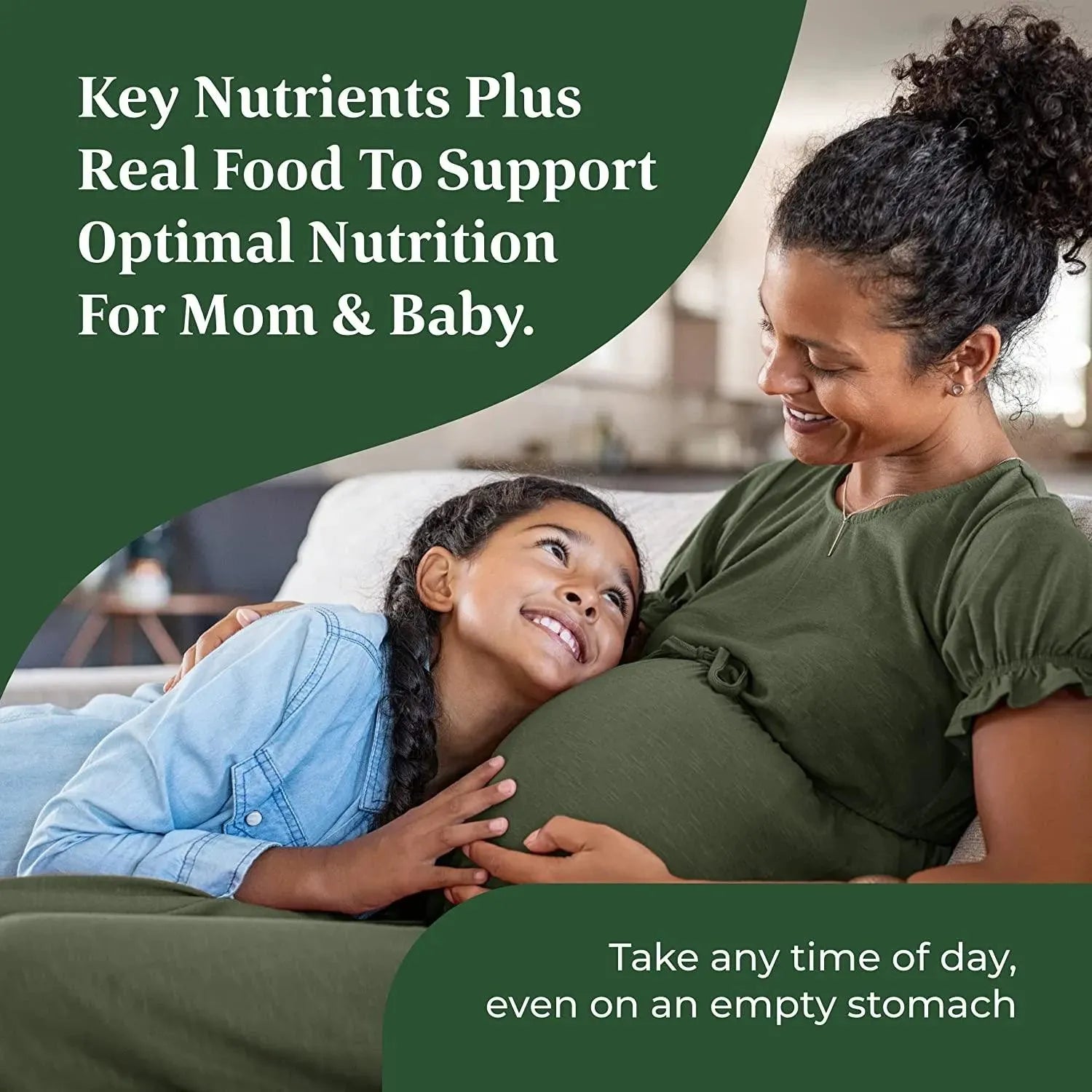 Key Nutrients Plus Real Food To Support Optimal Nutrition For Mom & Baby.

Take any time of day, even on an empty stomach